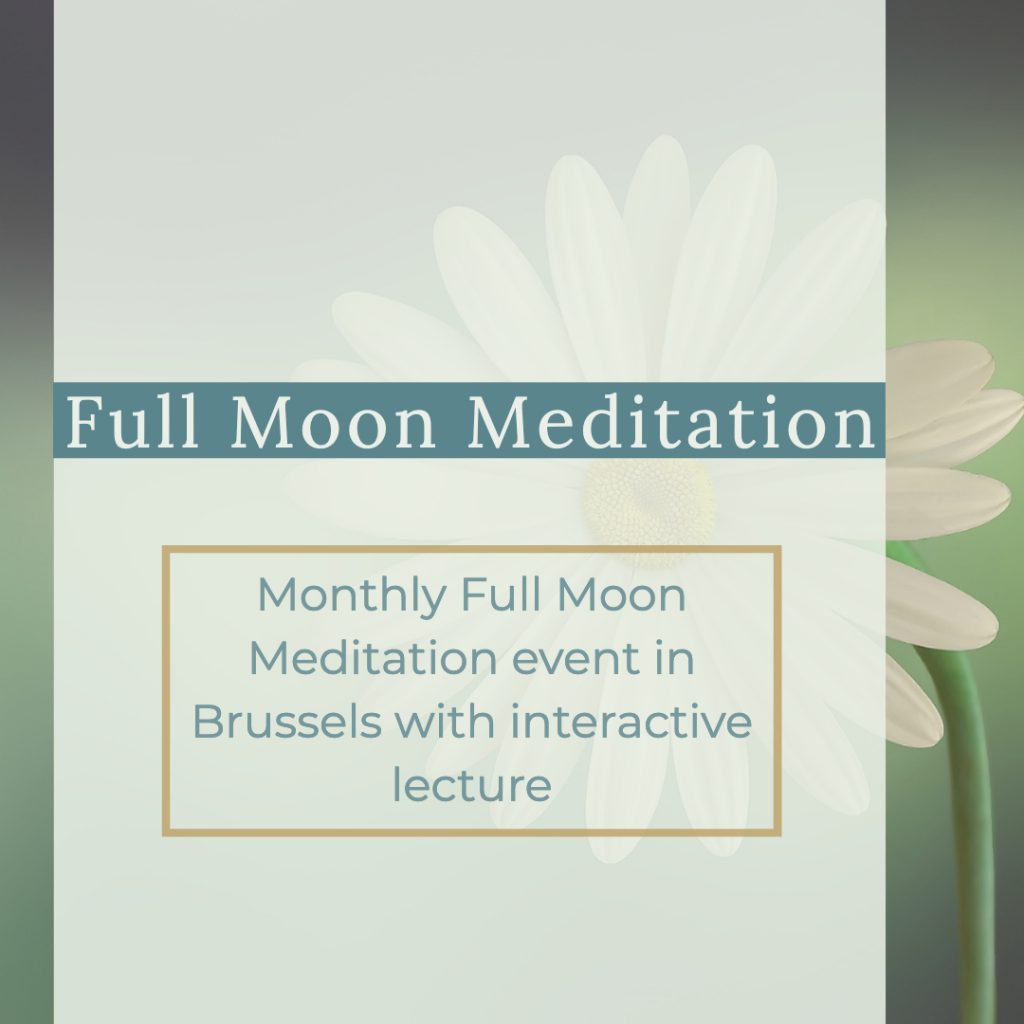 Full Moon Meditation

Monthly Full Moon Meditation event in Brussels with interactive lecture